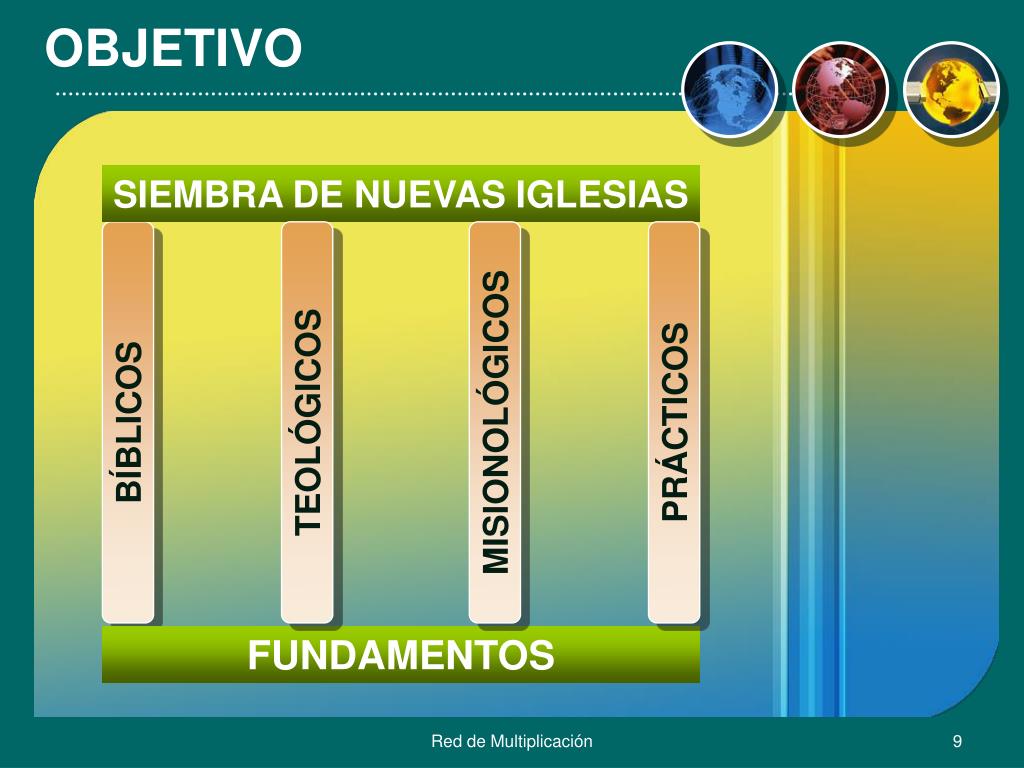 OBJETIVO

SIEMBRA DE NUEVAS IGLESIAS

BÍBLICOS

TEOLÓGICOS

MISIONOLÓGICOS

PRÁCTICOS

FUNDAMENTOS

Red de Multiplicación

9